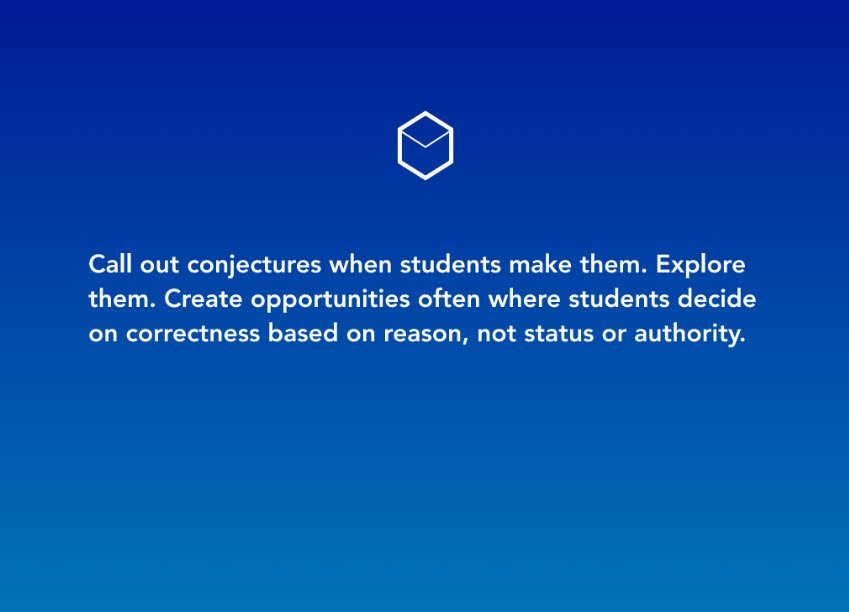 Call out conjectures when students make them. Explore them. Create opportunities often where students decide on correctness based on reason, not status or authority.